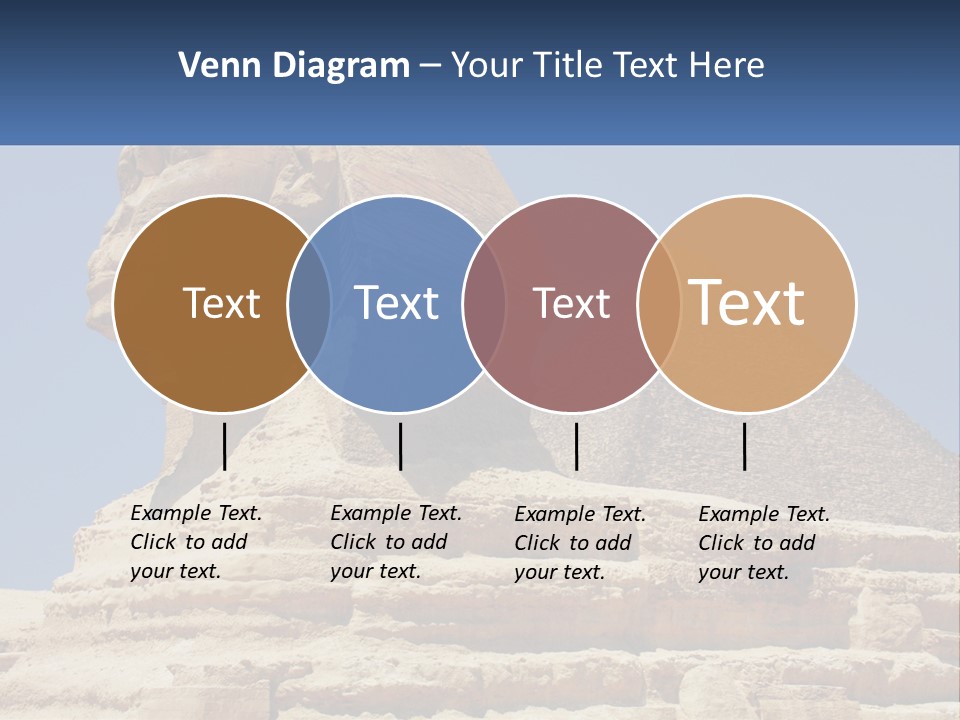 Venn Diagram – Your Title Text Here

Text

Text

Text

Text

Example Text. Click to add your text.

Example Text. Click to add your text.

Example Text. Click to add your text.

Example Text. Click to add your text.